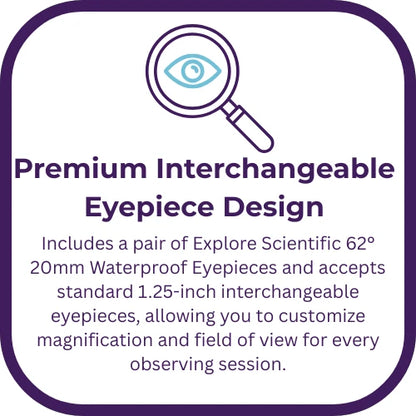 Premium Interchangeable Eyepiece Design

Includes a pair of Explore Scientific 62° 20mm Waterproof Eyepieces and accepts standard 1.25-inch interchangeable eyepieces, allowing you to customize magnification and field of view for every observing session.